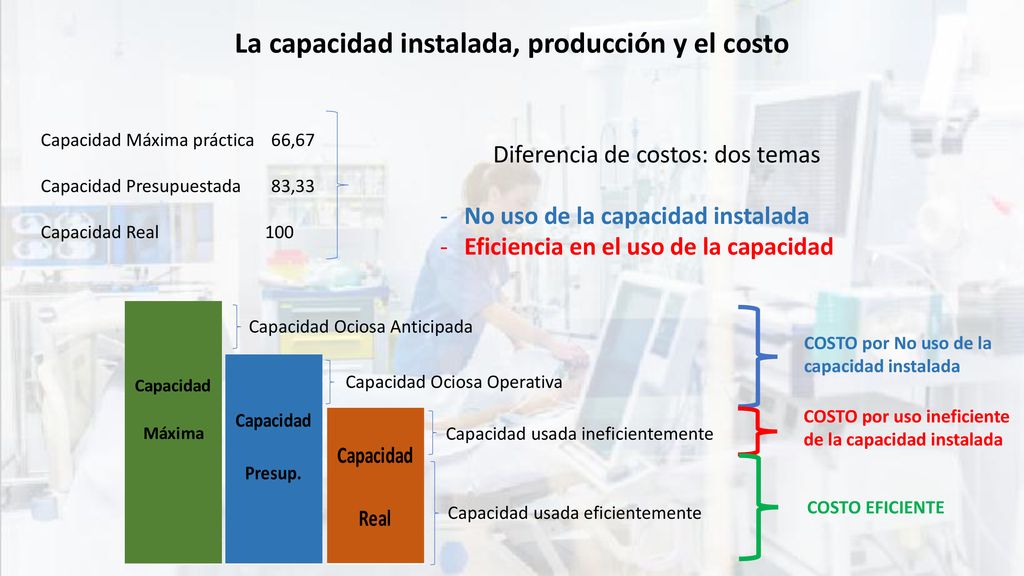 La capacidad instalada, producción y el costo

Capacidad Máxima práctica 66,67

Capacidad Presupuestada 83,33

Capacidad Real 100

Diferencia de costos: dos temas

- No uso de la capacidad instalada
- Eficiencia en el uso de la capacidad

Capacidad Máxima

Capacidad Presup.

Capacidad Real

Capacidad Ociosa Anticipada

Capacidad Ociosa Operativa

Capacidad usada ineficientemente

Capacidad usada eficientemente

COSTO por No uso de la capacidad instalada

COSTO por uso ineficiente de la capacidad instalada

COSTO EFICIENTE